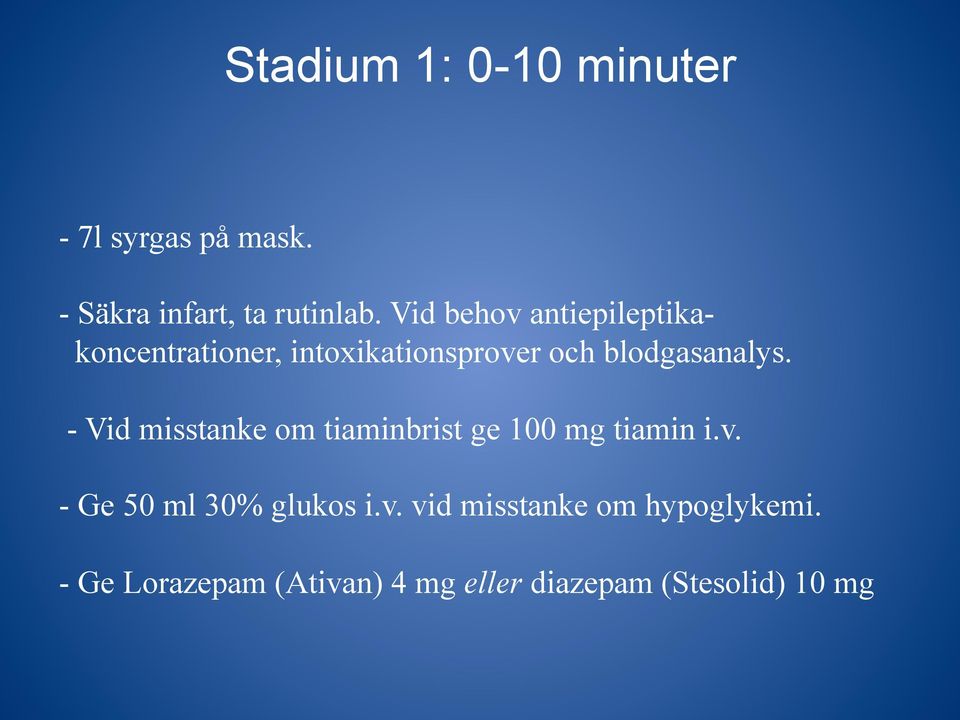 Stadium 1: 0-10 minuter

- 7l syrgas på mask.

- Säkra infart, ta rutinlab. Vid behov antiepileptika-koncentrationer, intoxikationsprover och blodgasanalys.

- Vid misstanke om tiaminbrist ge 100 mg tiamin i.v.

- Ge 50 ml 30% glukos i.v. vid misstanke om hypoglykemi.

- Ge Lorazepam (Ativan) 4 mg eller diazepam (Stesolid) 10 mg